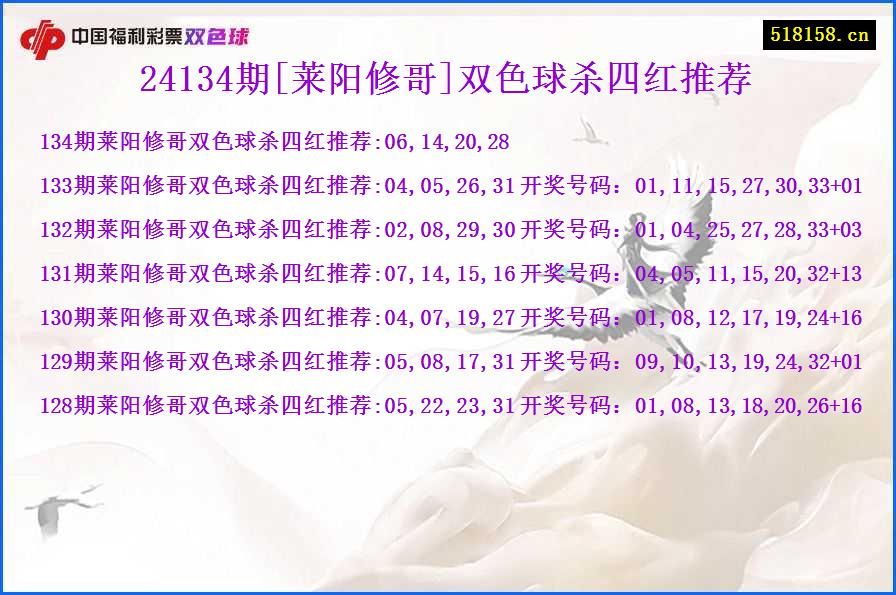 中国福利彩票双色球

518158.cn

24134期[莱阳修哥]双色球杀四红推荐

134期莱阳修哥双色球杀四红推荐:06,14,20,28

133期莱阳修哥双色球杀四红推荐:04,05,26,31 开奖号码：01,11,15,27,30,33+01

132期莱阳修哥双色球杀四红推荐:02,08,29,30 开奖号码：01,04,25,27,28,33+03

131期莱阳修哥双色球杀四红推荐:07,14,15,16 开奖号码：04,05,11,15,20,32+13

130期莱阳修哥双色球杀四红推荐:04,07,19,27 开奖号码：01,08,12,17,19,24+16

129期莱阳修哥双色球杀四红推荐:05,08,17,31 开奖号码：09,10,13,19,24,32+01

128期莱阳修哥双色球杀四红推荐:05,22,23,31 开奖号码：01,08,13,18,20,26+16